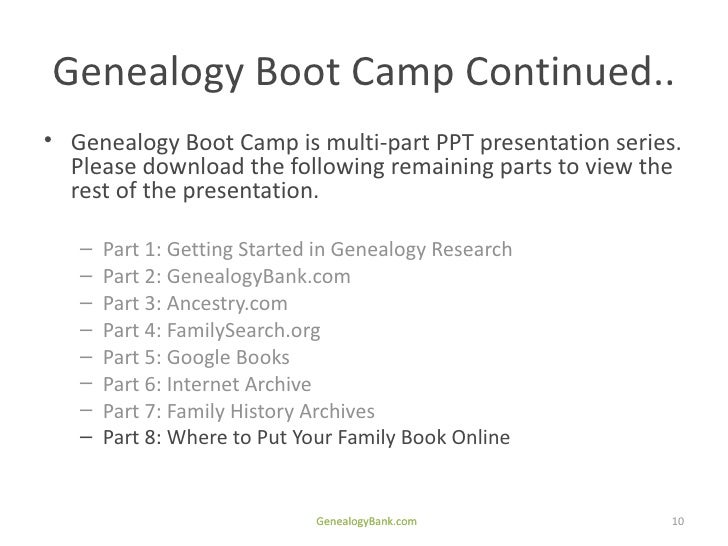 Genealogy Boot Camp Continued..

• Genealogy Boot Camp is multi-part PPT presentation series. Please download the following remaining parts to view the rest of the presentation.

– Part 1: Getting Started in Genealogy Research
– Part 2: GenealogyBank.com
– Part 3: Ancestry.com
– Part 4: FamilySearch.org
– Part 5: Google Books
– Part 6: Internet Archive
– Part 7: Family History Archives
– Part 8: Where to Put Your Family Book Online

GenealogyBank.com

10